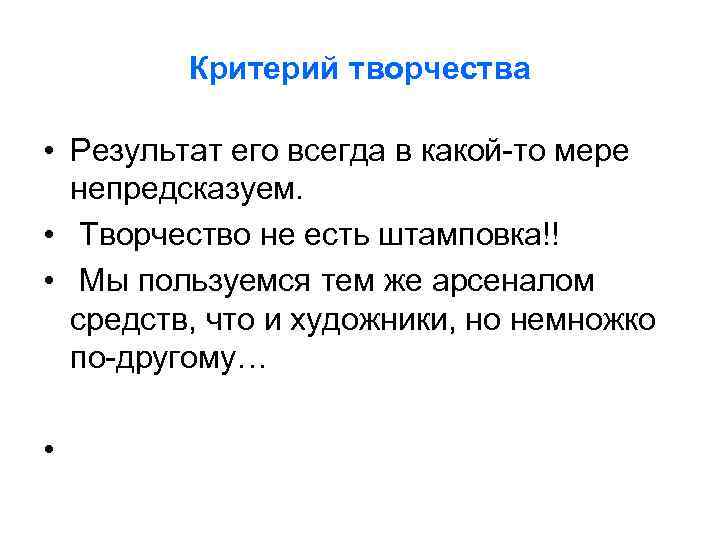 Критерий творчества

• Результат его всегда в какой-то мере непредсказуем.
• Творчество не есть штамповка!!
• Мы пользуемся тем же арсеналом средств, что и художники, но немножко по-другому…
•